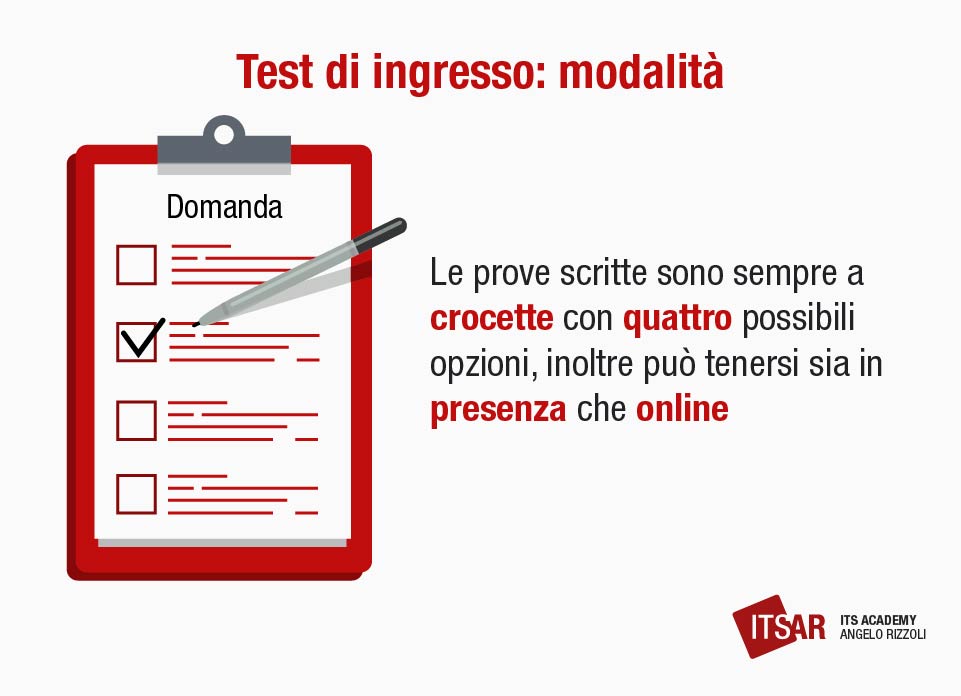 Test di ingresso: modalità

Domanda

Le prove scritte sono sempre a crocette con quattro possibili opzioni, inoltre può tenersi sia in presenza che online

ITSAR ITS ACADEMY ANGELO RIZZOLI